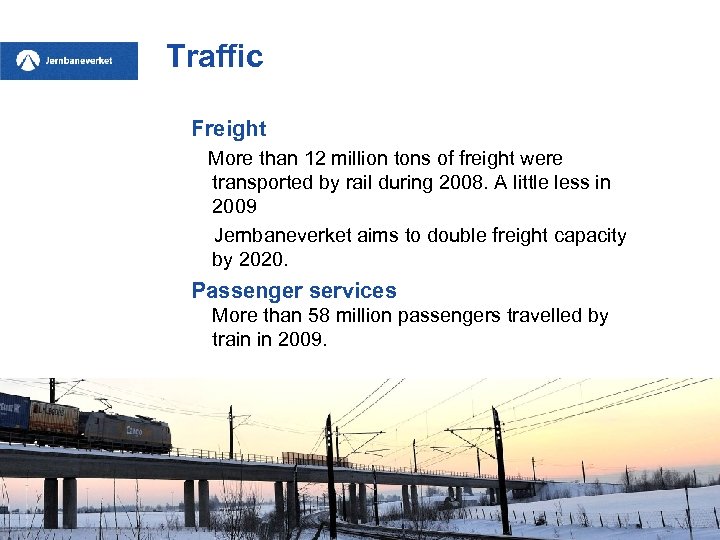 Jernbaneverket

Traffic

Freight

More than 12 million tons of freight were transported by rail during 2008. A little less in 2009

Jernbaneverket aims to double freight capacity by 2020.

Passenger services

More than 58 million passengers travelled by train in 2009.

Cargo